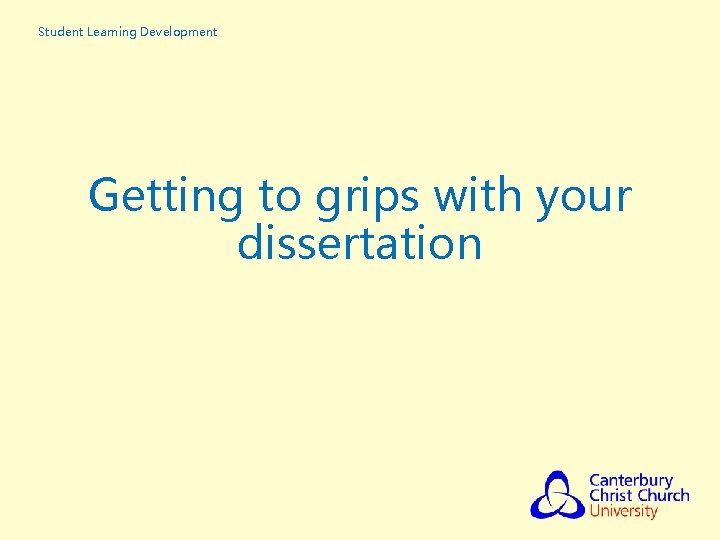 Student Learning Development

Getting to grips with your dissertation

Canterbury Christ Church University